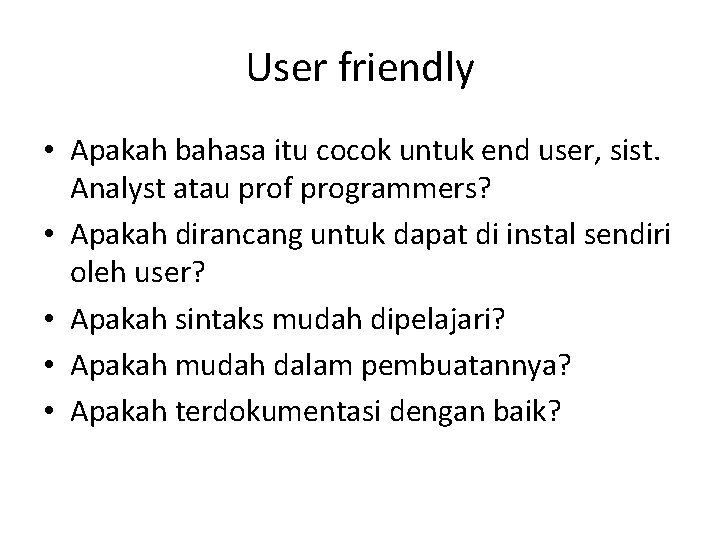 User friendly

• Apakah bahasa itu cocok untuk end user, sist. Analyst atau prof programmers?
• Apakah dirancang untuk dapat di instal sendiri oleh user?
• Apakah sintaks mudah dipelajari?
• Apakah mudah dalam pembuatannya?
• Apakah terdokumentasi dengan baik?